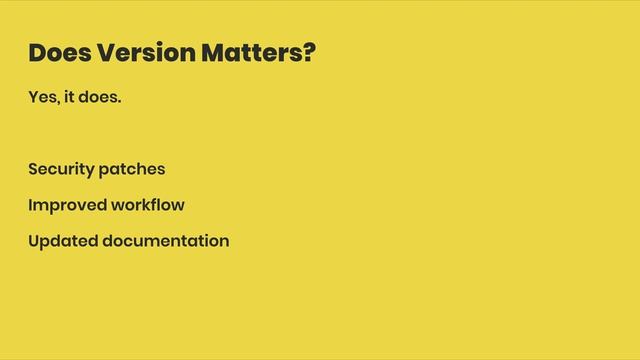 Does Version Matters?

Yes, it does.

Security patches

Improved workflow

Updated documentation